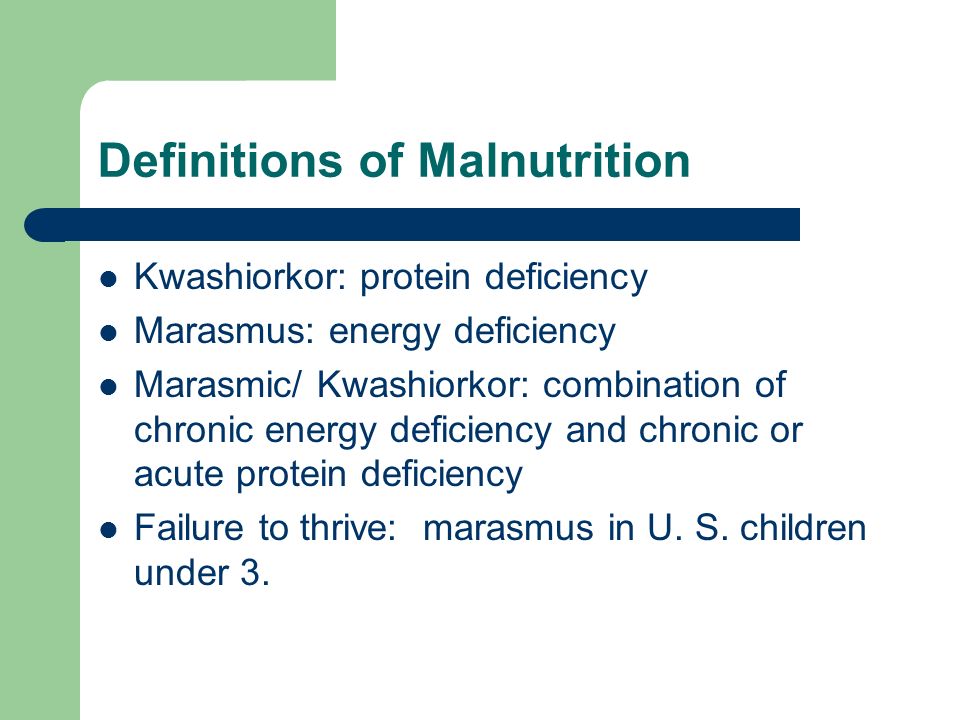 Definitions of Malnutrition

- Kwashiorkor: protein deficiency
- Marasmus: energy deficiency
- Marasmic/ Kwashiorkor: combination of chronic energy deficiency and chronic or acute protein deficiency
- Failure to thrive: marasmus in U. S. children under 3.